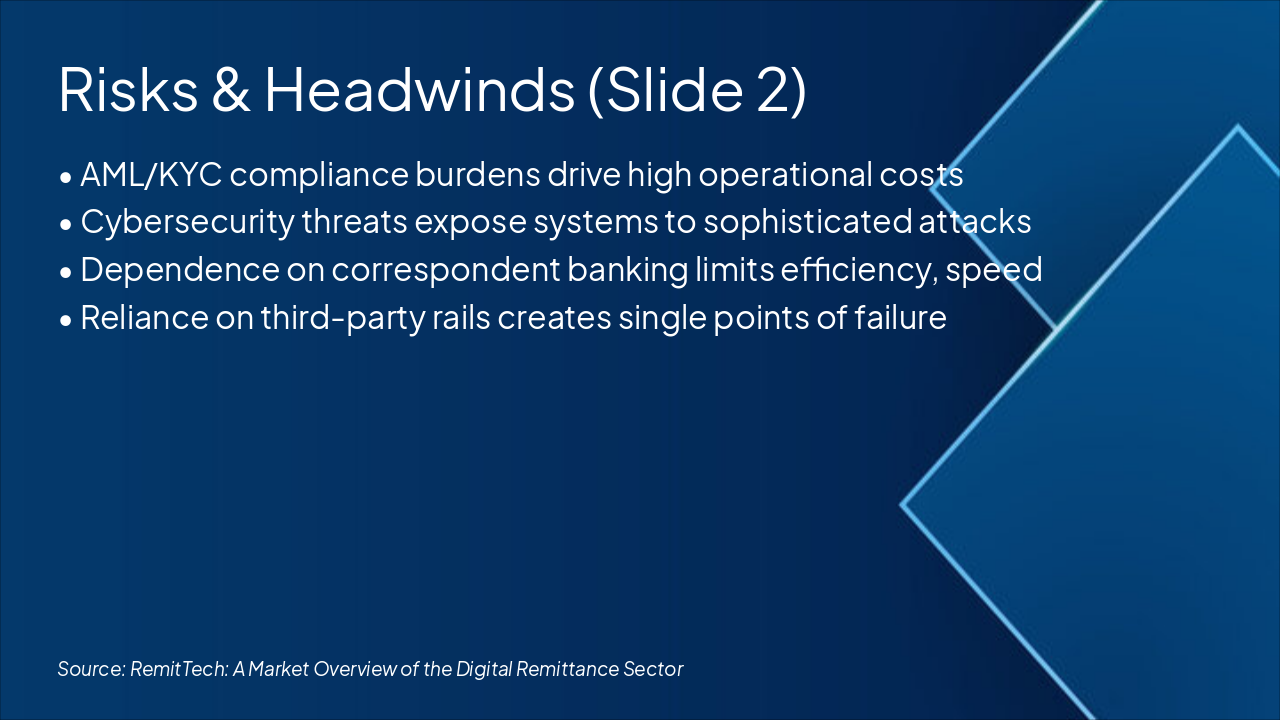 Risks & Headwinds (Slide 2)

• AML/KYC compliance burdens drive high operational costs
• Cybersecurity threats expose systems to sophisticated attacks
• Dependence on correspondent banking limits efficiency, speed
• Reliance on third-party rails creates single points of failure

Source: RemitTech: A Market Overview of the Digital Remittance Sector